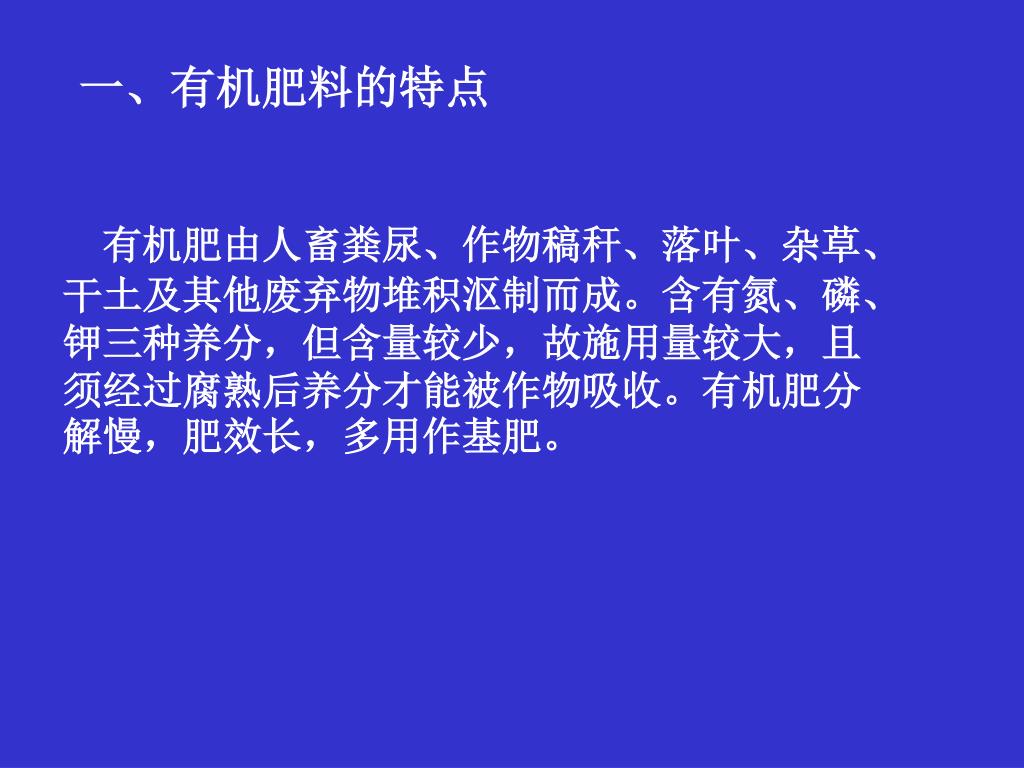 一、有机肥料的特点

有机肥由人畜粪尿、作物稿秆、落叶、杂草、干土及其他废弃物堆积沤制而成。含有氮、磷、钾三种养分，但含量较少，故施用量较大，且须经过腐熟后养分才能被作物吸收。有机肥分解慢，肥效长，多用作基肥。